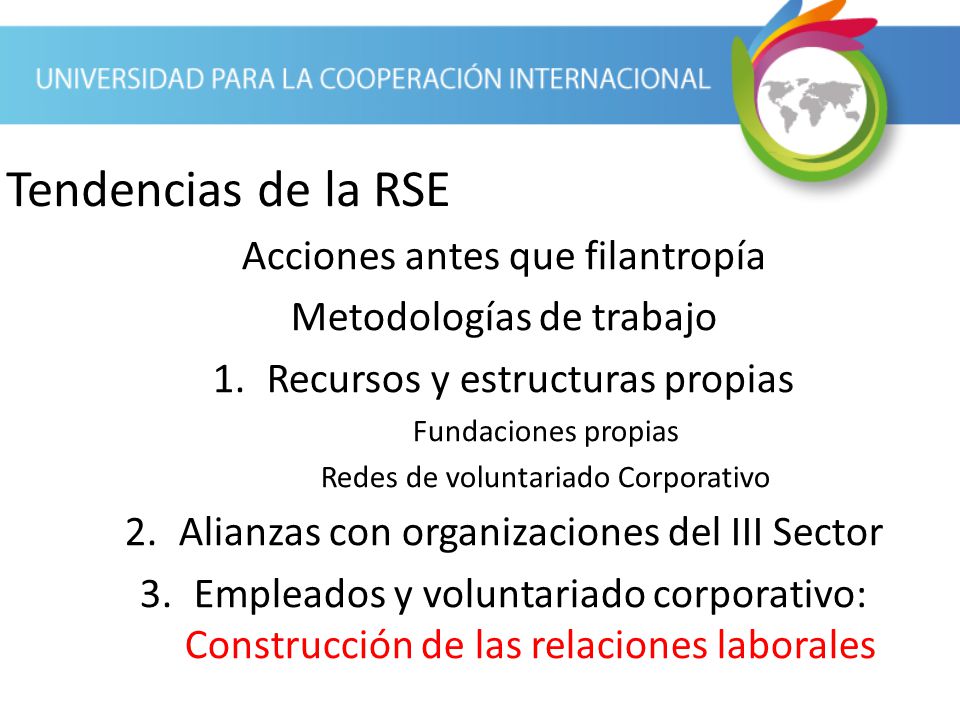 UNIVERSIDAD PARA LA COOPERACIÓN INTERNACIONAL

Tendencias de la RSE

Acciones antes que filantropía

Metodologías de trabajo

1. Recursos y estructuras propias

Fundaciones propias

Redes de voluntariado Corporativo

2. Alianzas con organizaciones del III Sector

3. Empleados y voluntariado corporativo: Construcción de las relaciones laborales